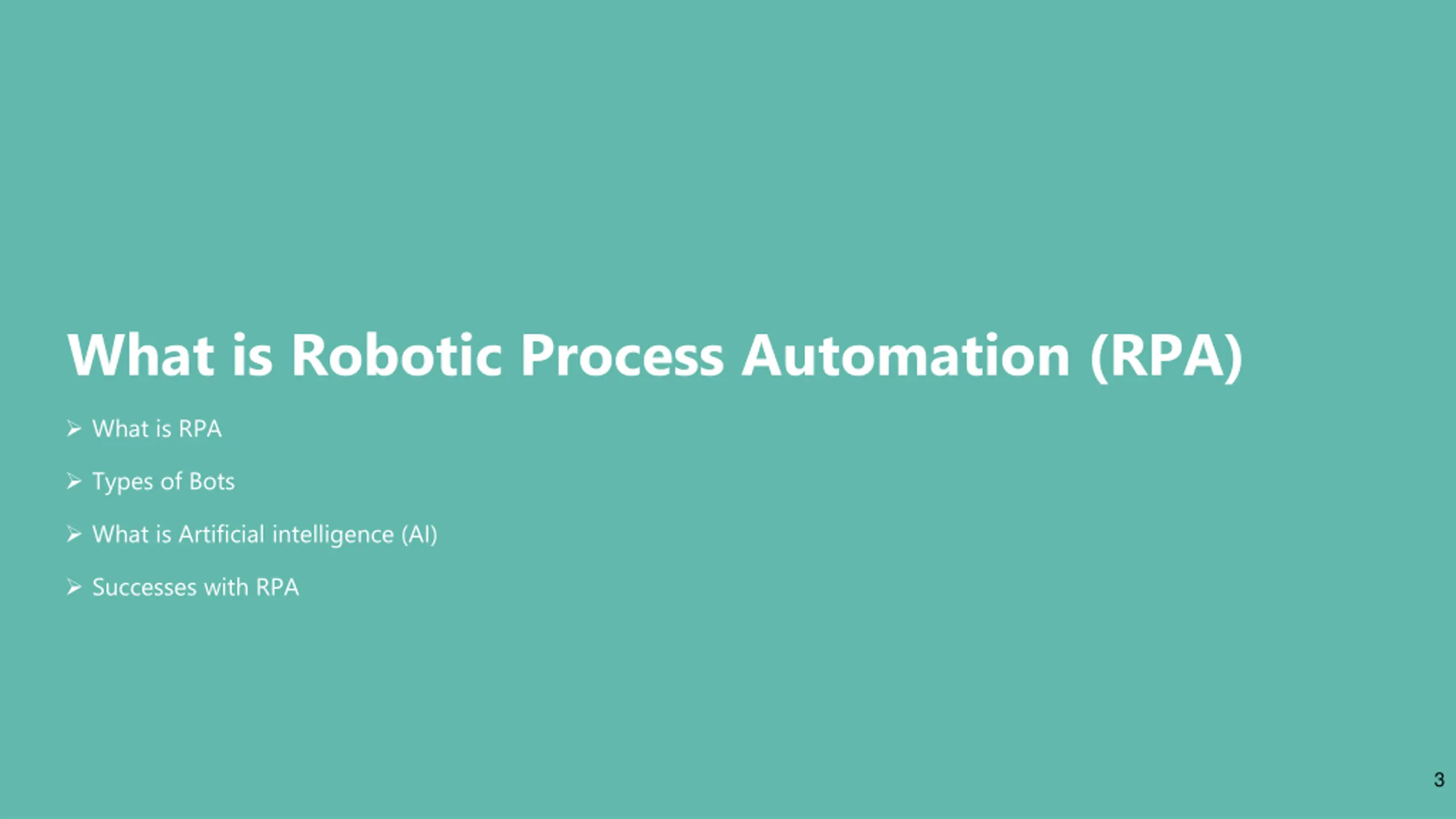 What is Robotic Process Automation (RPA)

➢ What is RPA

➢ Types of Bots

➢ What is Artificial intelligence (AI)

➢ Successes with RPA

3